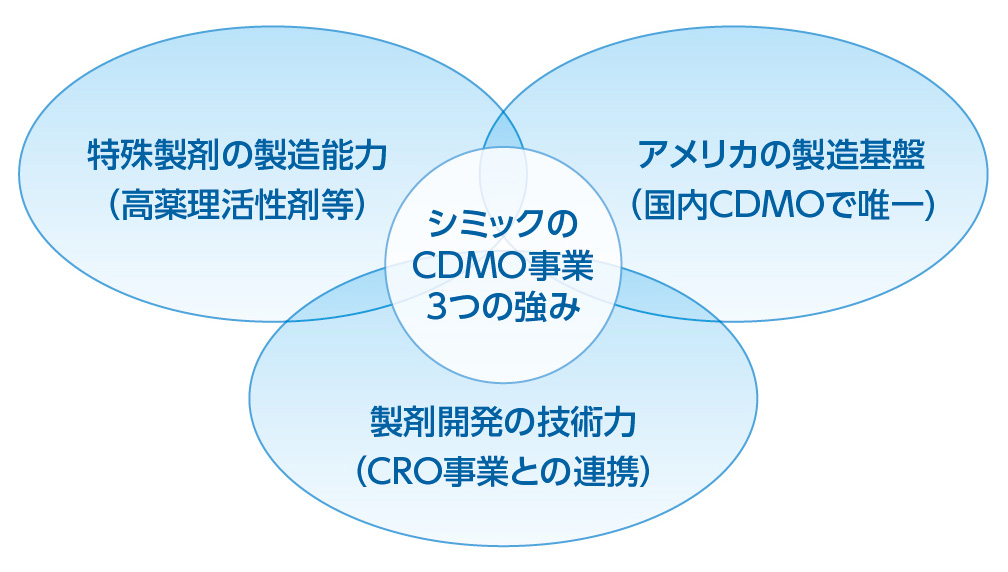 特殊製剤の製造能力
（高薬理活性剤等）

アメリカの製造基盤
（国内CDMOで唯一）

シミックの
CDMO事業
3つの強み

製剤開発の技術力
（CRO事業との連携）